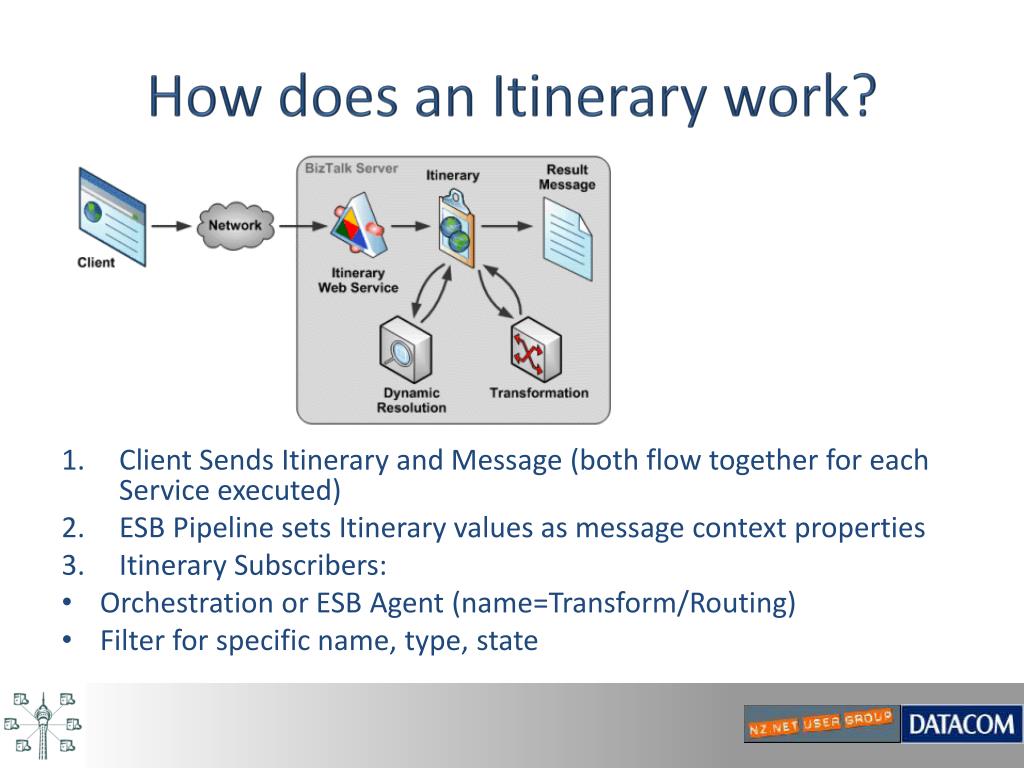 How does an Itinerary work?

Client

Network

BizTalk Server

Itinerary Web Service

Itinerary

Result Message

Dynamic Resolution

Transformation

1. Client Sends Itinerary and Message (both flow together for each Service executed)
2. ESB Pipeline sets Itinerary values as message context properties
3. Itinerary Subscribers:
• Orchestration or ESB Agent (name=Transform/Routing)
• Filter for specific name, type, state

NZ.NET USER GROUP

DATACOM